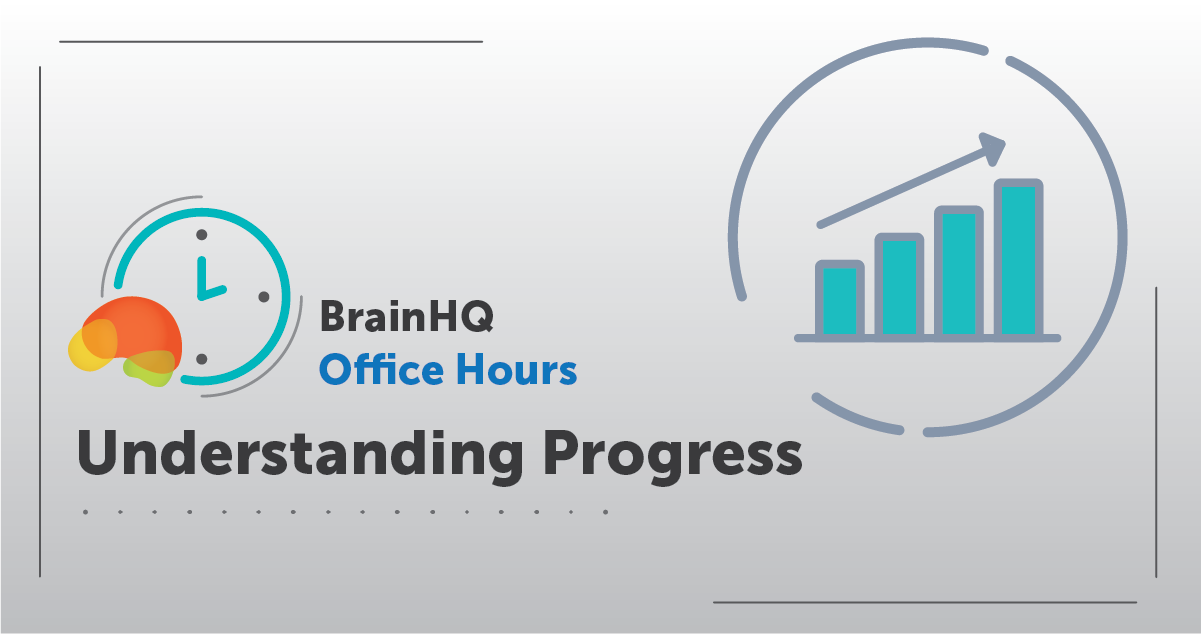 BrainHQ
Office Hours

Understanding Progress